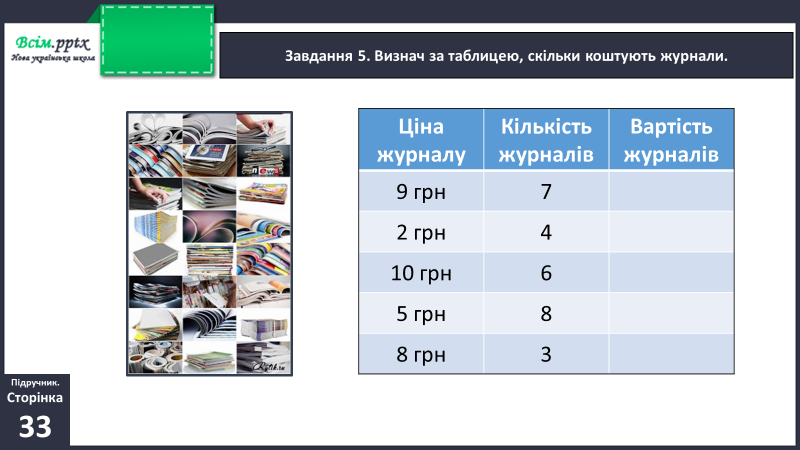 Всім.pptx
Нова українська школа

Завдання 5. Визнач за таблицею, скільки коштують журнали.

| Ціна журналу | Кількість журналів | Вартість журналів |
|---|---|---|
| 9 грн | 7 | |
| 2 грн | 4 | |
| 10 грн | 6 | |
| 5 грн | 8 | |
| 8 грн | 3 | |

Підручник.
Сторінка
33